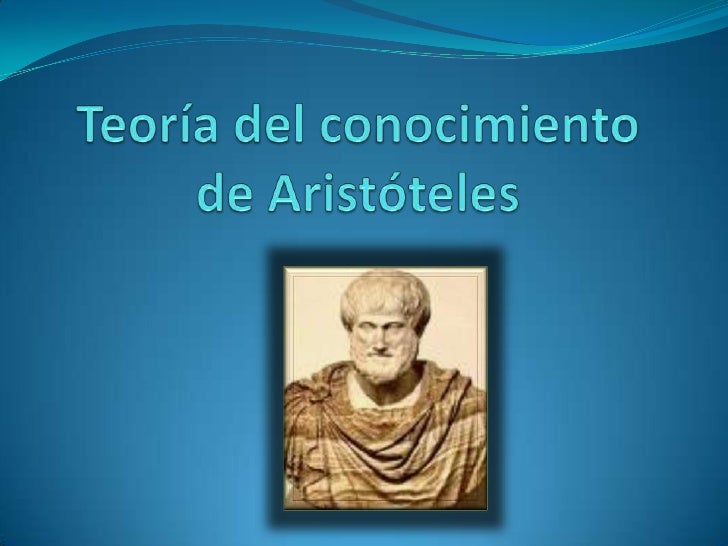 Teoría del conocimiento de Aristóteles